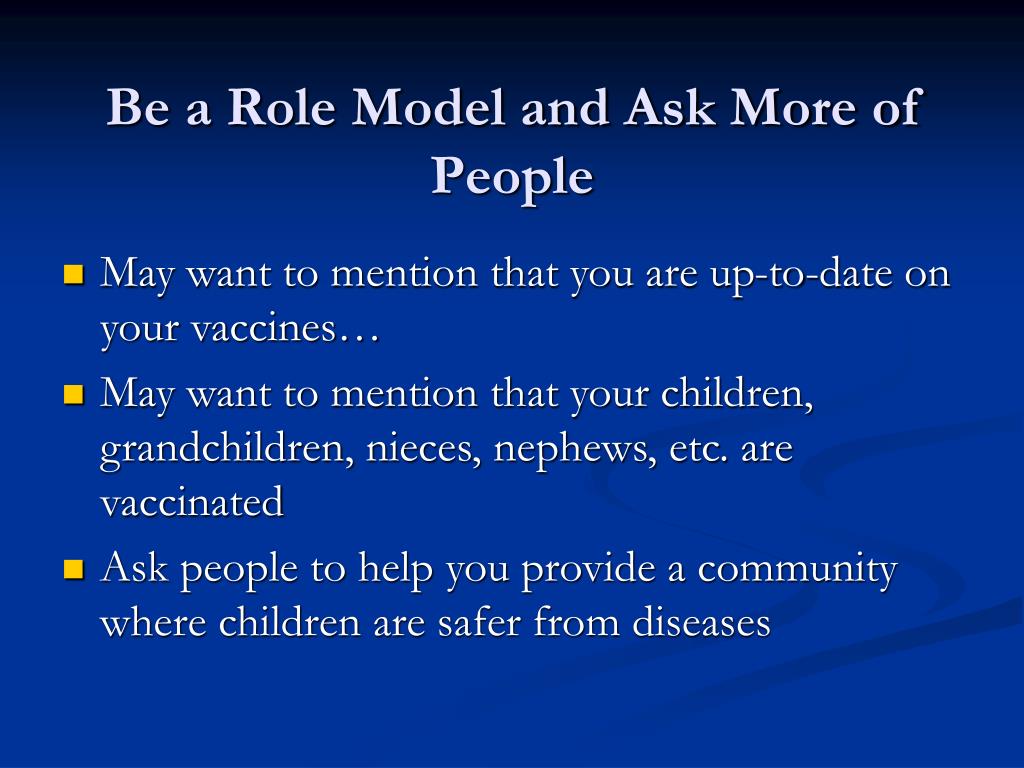 Be a Role Model and Ask More of People

- May want to mention that you are up-to-date on your vaccines…
- May want to mention that your children, grandchildren, nieces, nephews, etc. are vaccinated
- Ask people to help you provide a community where children are safer from diseases